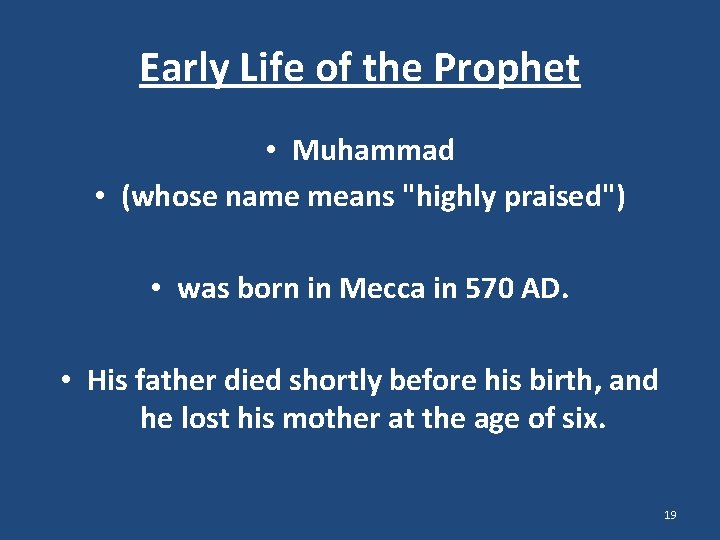 Early Life of the Prophet

• Muhammad
• (whose name means "highly praised")

• was born in Mecca in 570 AD.

• His father died shortly before his birth, and he lost his mother at the age of six.

19